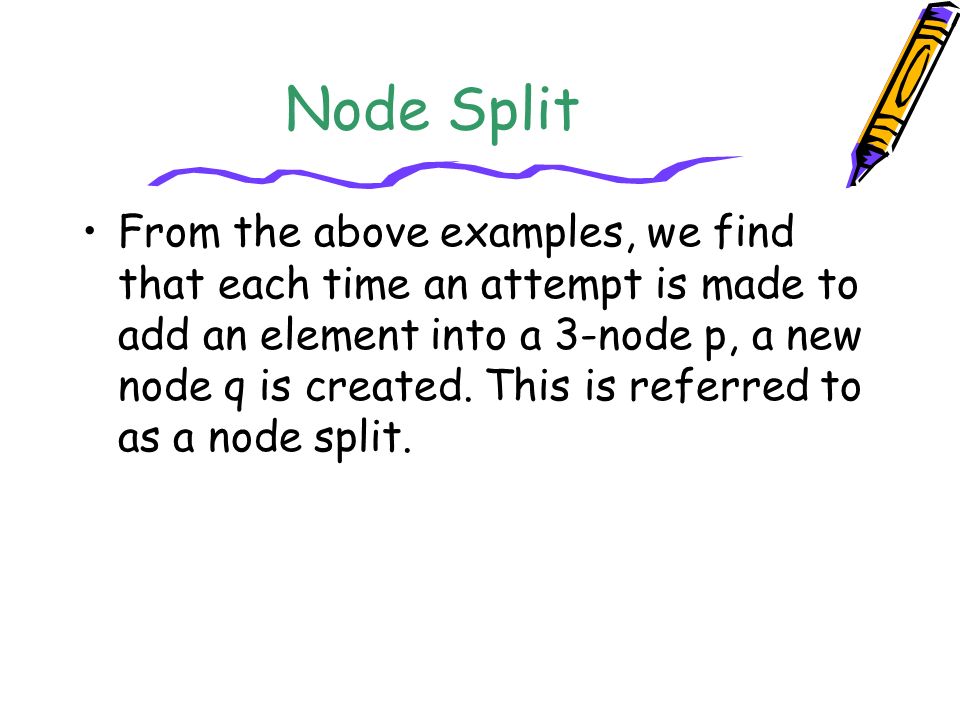 Node Split

• From the above examples, we find that each time an attempt is made to add an element into a 3-node p, a new node q is created. This is referred to as a node split.